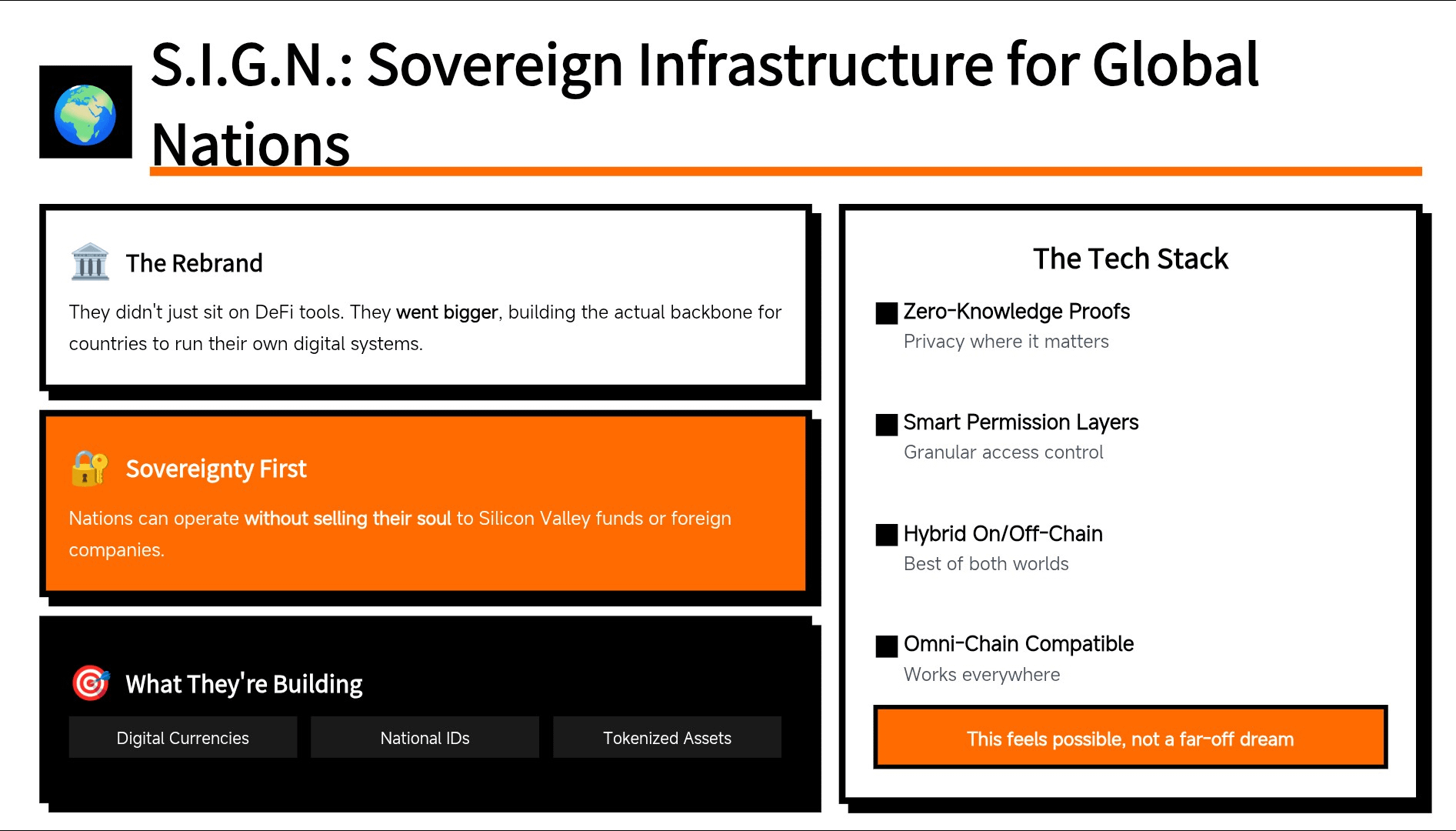 S.I.G.N.: Sovereign Infrastructure for Global Nations

The Rebrand

They didn't just sit on DeFi tools. They went bigger, building the actual backbone for countries to run their own digital systems.

Sovereignty First

Nations can operate without selling their soul to Silicon Valley funds or foreign companies.

What They're Building

Digital Currencies

National IDs

Tokenized Assets

The Tech Stack

Zero-Knowledge Proofs
Privacy where it matters

Smart Permission Layers
Granular access control

Hybrid On/Off-Chain
Best of both worlds

Omni-Chain Compatible
Works everywhere

This feels possible, not a far-off dream